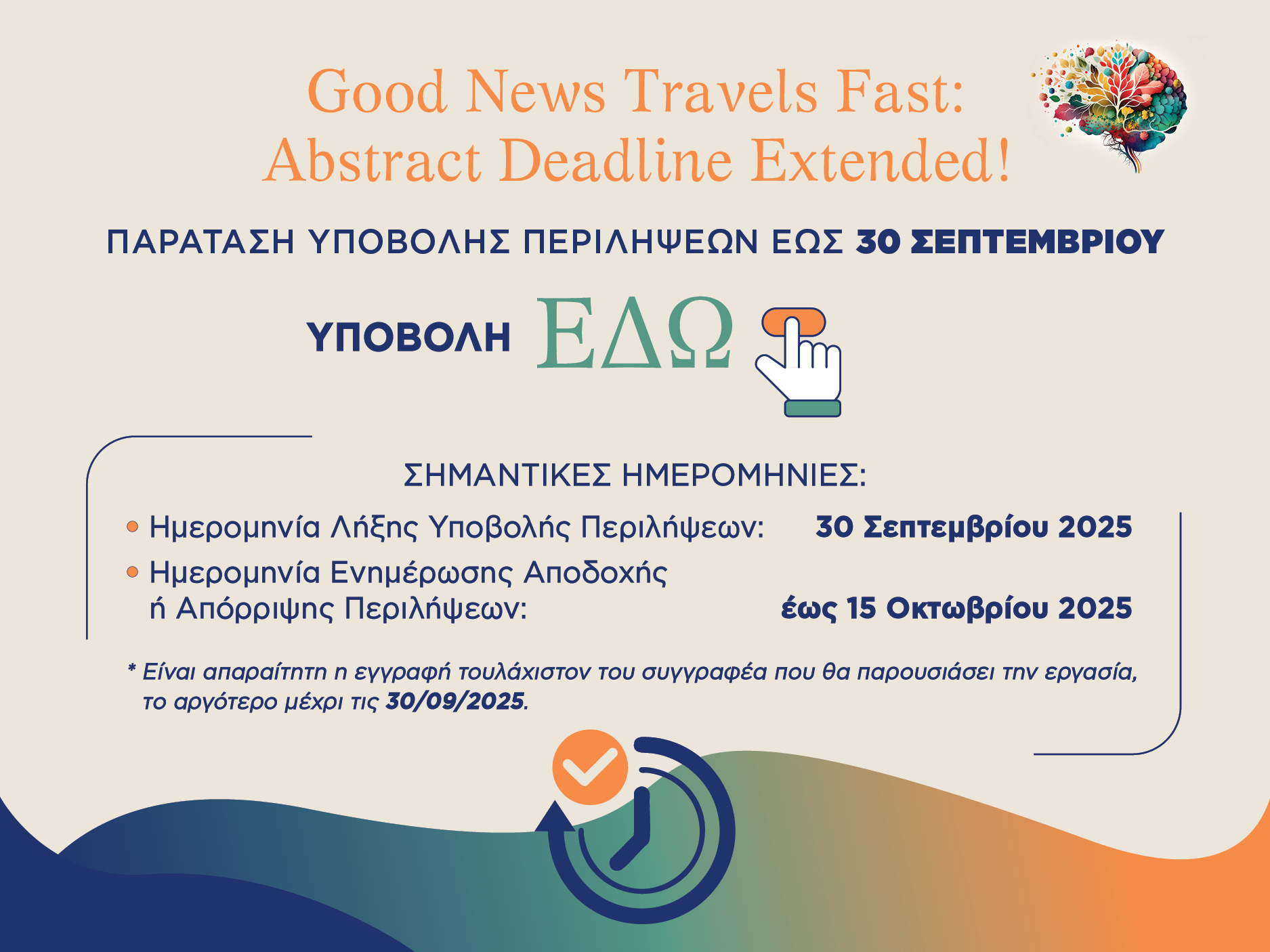 Good News Travels Fast:
Abstract Deadline Extended!

ΠΑΡΑΤΑΣΗ ΥΠΟΒΟΛΗΣ ΠΕΡΙΛΗΨΕΩΝ ΕΩΣ 30 ΣΕΠΤΕΜΒΡΙΟΥ

ΥΠΟΒΟΛΗ ΕΔΩ

ΣΗΜΑΝΤΙΚΕΣ ΗΜΕΡΟΜΗΝΙΕΣ:

• Ημερομηνία Λήξης Υποβολής Περιλήψεων: 30 Σεπτεμβρίου 2025

• Ημερομηνία Ενημέρωσης Αποδοχής ή Απόρριψης Περιλήψεων: έως 15 Οκτωβρίου 2025

* Είναι απαραίτητη η εγγραφή τουλάχιστον του συγγραφέα που θα παρουσιάσει την εργασία, το αργότερο μέχρι τις 30/09/2025.